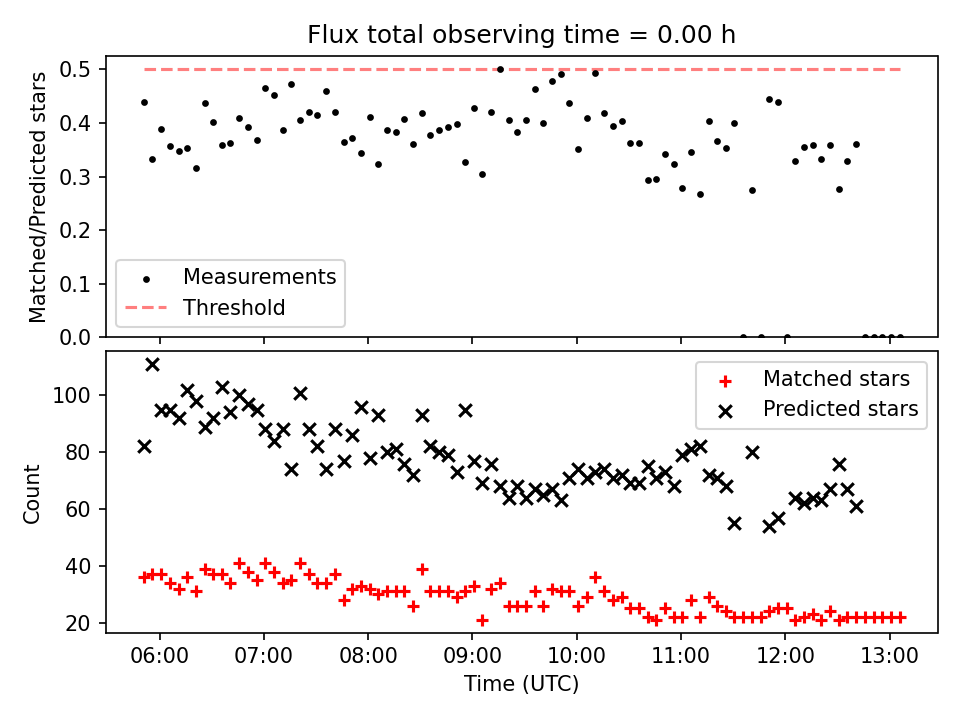 Flux total observing time = 0.00 h

Matched/Predicted stars

0.5
0.4
0.3
0.2
0.1
0.0

Measurements
Threshold

Count

100
80
60
40
20

Matched stars
Predicted stars

06:00
07:00
08:00
09:00
10:00
11:00
12:00
13:00

Time (UTC)